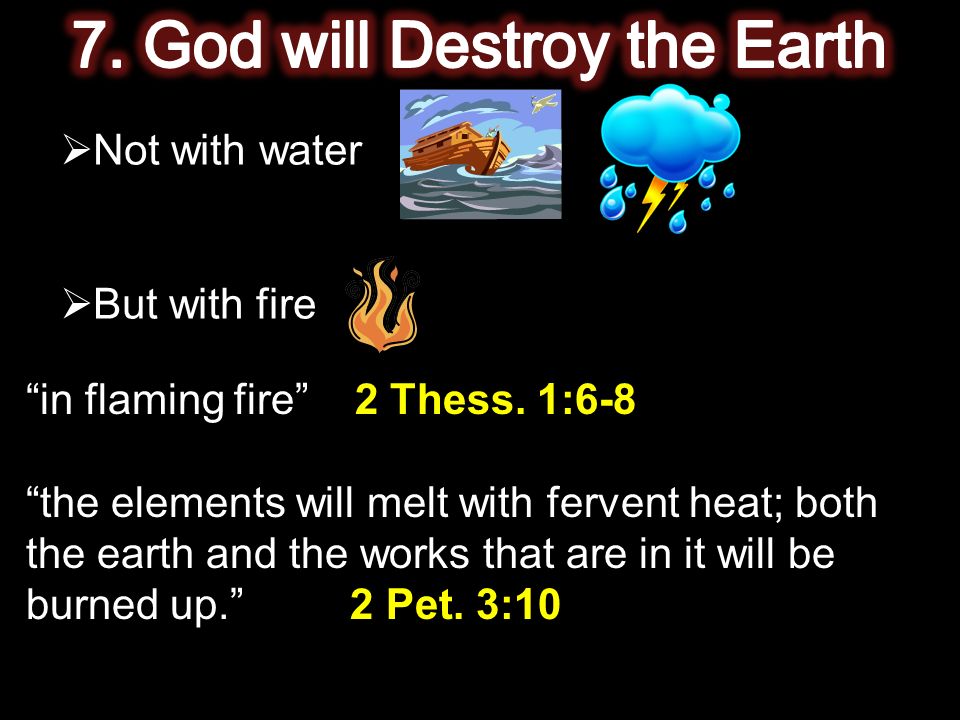 7. God will Destroy the Earth

➢Not with water

➢But with fire

“in flaming fire” 2 Thess. 1:6-8

“the elements will melt with fervent heat; both the earth and the works that are in it will be burned up.” 2 Pet. 3:10